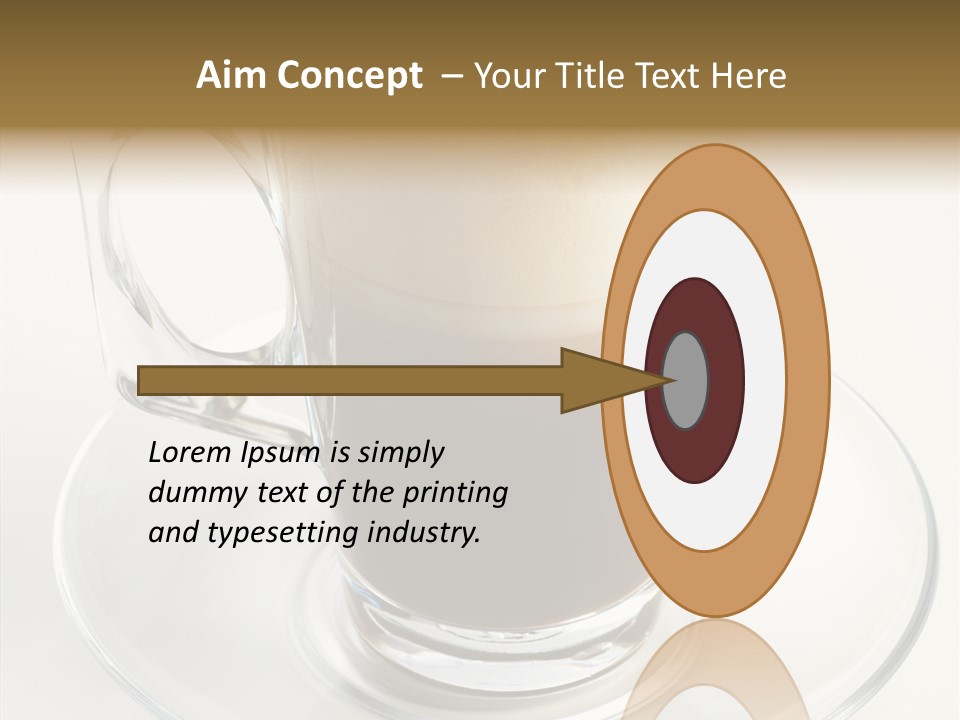 Aim Concept – Your Title Text Here

Lorem Ipsum is simply dummy text of the printing and typesetting industry.